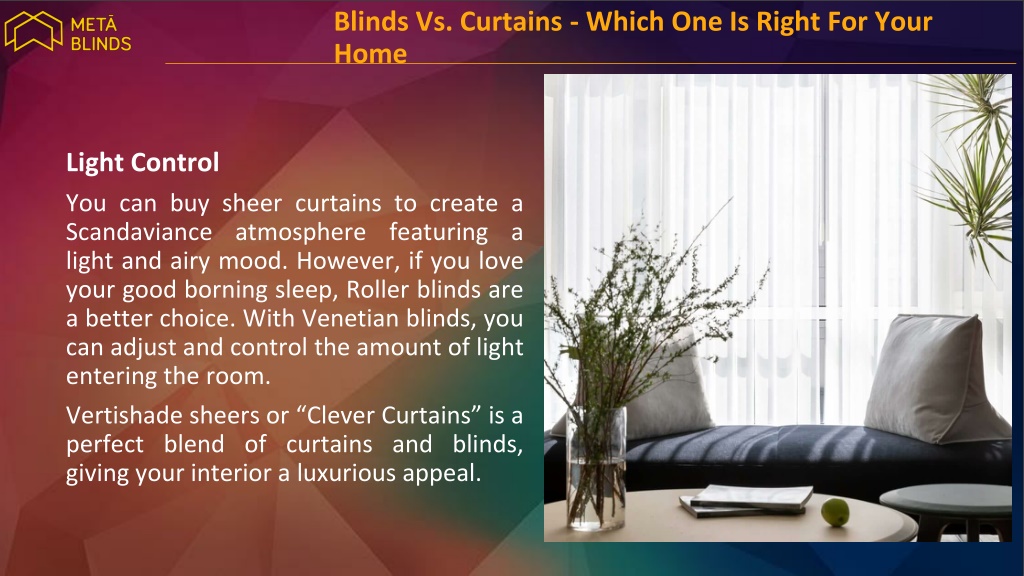 METĀ BLINDS

Blinds Vs. Curtains - Which One Is Right For Your Home

Light Control

You can buy sheer curtains to create a Scandaviance atmosphere featuring a light and airy mood. However, if you love your good borning sleep, Roller blinds are a better choice. With Venetian blinds, you can adjust and control the amount of light entering the room.

Vertishade sheers or “Clever Curtains” is a perfect blend of curtains and blinds, giving your interior a luxurious appeal.